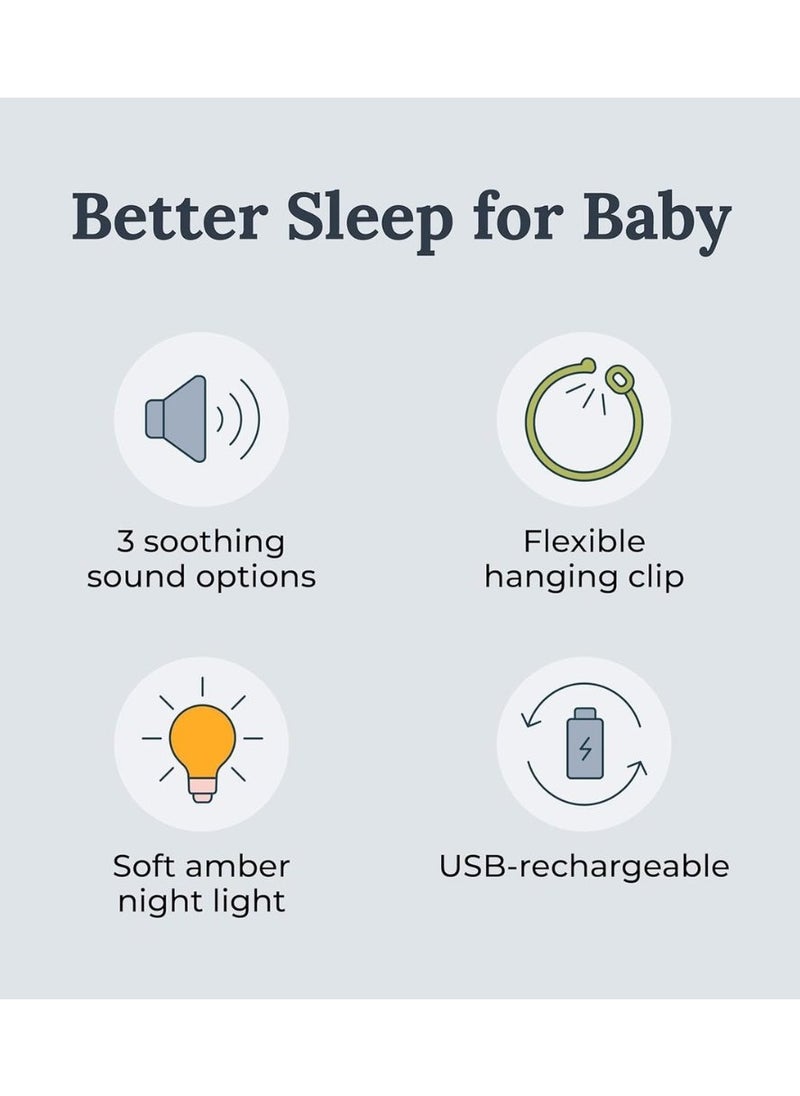 Better Sleep for Baby

3 soothing sound options

Flexible hanging clip

Soft amber night light

USB-rechargeable